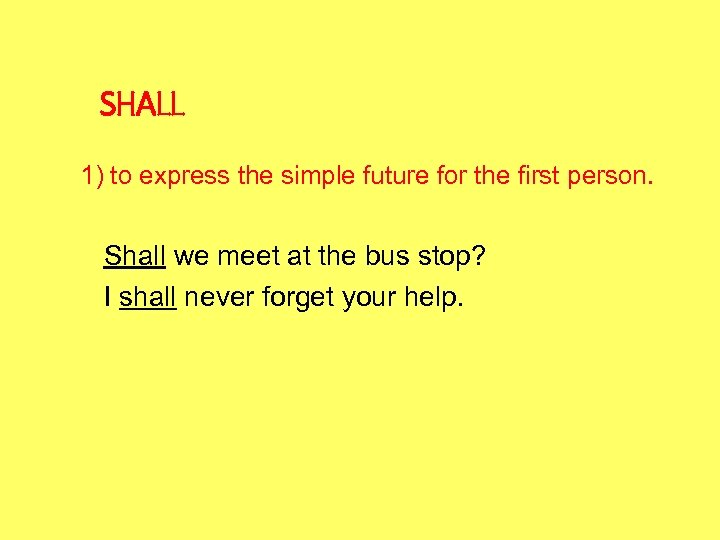 SHALL

1) to express the simple future for the first person.

Shall we meet at the bus stop?
I shall never forget your help.